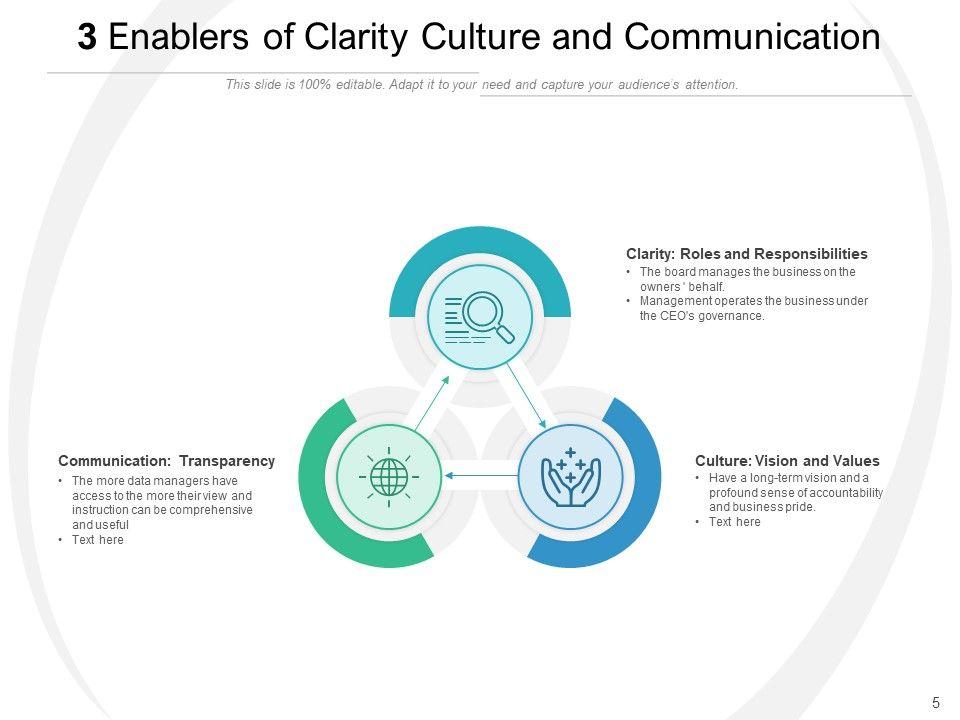 3 Enablers of Clarity Culture and Communication

This slide is 100% editable. Adapt it to your need and capture your audience's attention.

Clarity: Roles and Responsibilities
• The board manages the business on the owners ' behalf.
• Management operates the business under the CEO's governance.

Communication: Transparency
• The more data managers have access to the more their view and instruction can be comprehensive and useful
• Text here

Culture: Vision and Values
• Have a long-term vision and a profound sense of accountability and business pride.
• Text here

5